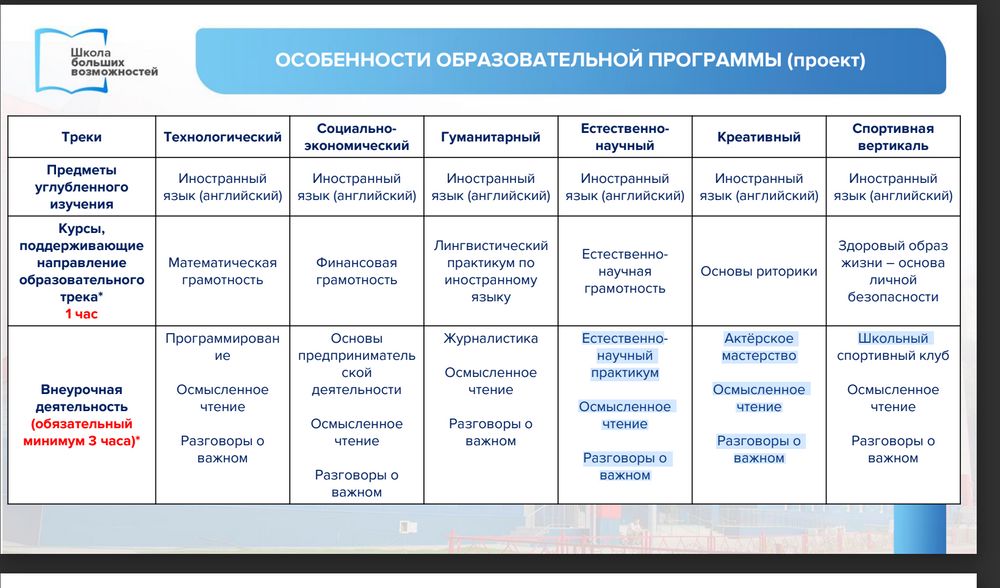 Школа больших возможностей

ОСОБЕННОСТИ ОБРАЗОВАТЕЛЬНОЙ ПРОГРАММЫ (проект)

| Треки | Технологический | Социально-экономический | Гуманитарный | Естественно-научный | Креативный | Спортивная вертикаль |
|---|---|---|---|---|---|---|
| Предметы углубленного изучения | Иностранный язык (английский) | Иностранный язык (английский) | Иностранный язык (английский) | Иностранный язык (английский) | Иностранный язык (английский) | Иностранный язык (английский) |
| Курсы, поддерживающие направление образовательного трека* 1 час | Математическая грамотность | Финансовая грамотность | Лингвистический практикум по иностранному языку | Естественно-научная грамотность | Основы риторики | Здоровый образ жизни – основа личной безопасности |
| Внеурочная деятельность (обязательный минимум 3 часа)* | Программирование Осмысленное чтение Разговоры о важном | Основы предпринимательской деятельности Осмысленное чтение Разговоры о важном | Журналистика Осмысленное чтение Разговоры о важном | Естественно-научный практикум Осмысленное чтение Разговоры о важном | Актёрское мастерство Осмысленное чтение Разговоры о важном | Школьный спортивный клуб Осмысленное чтение Разговоры о важном |